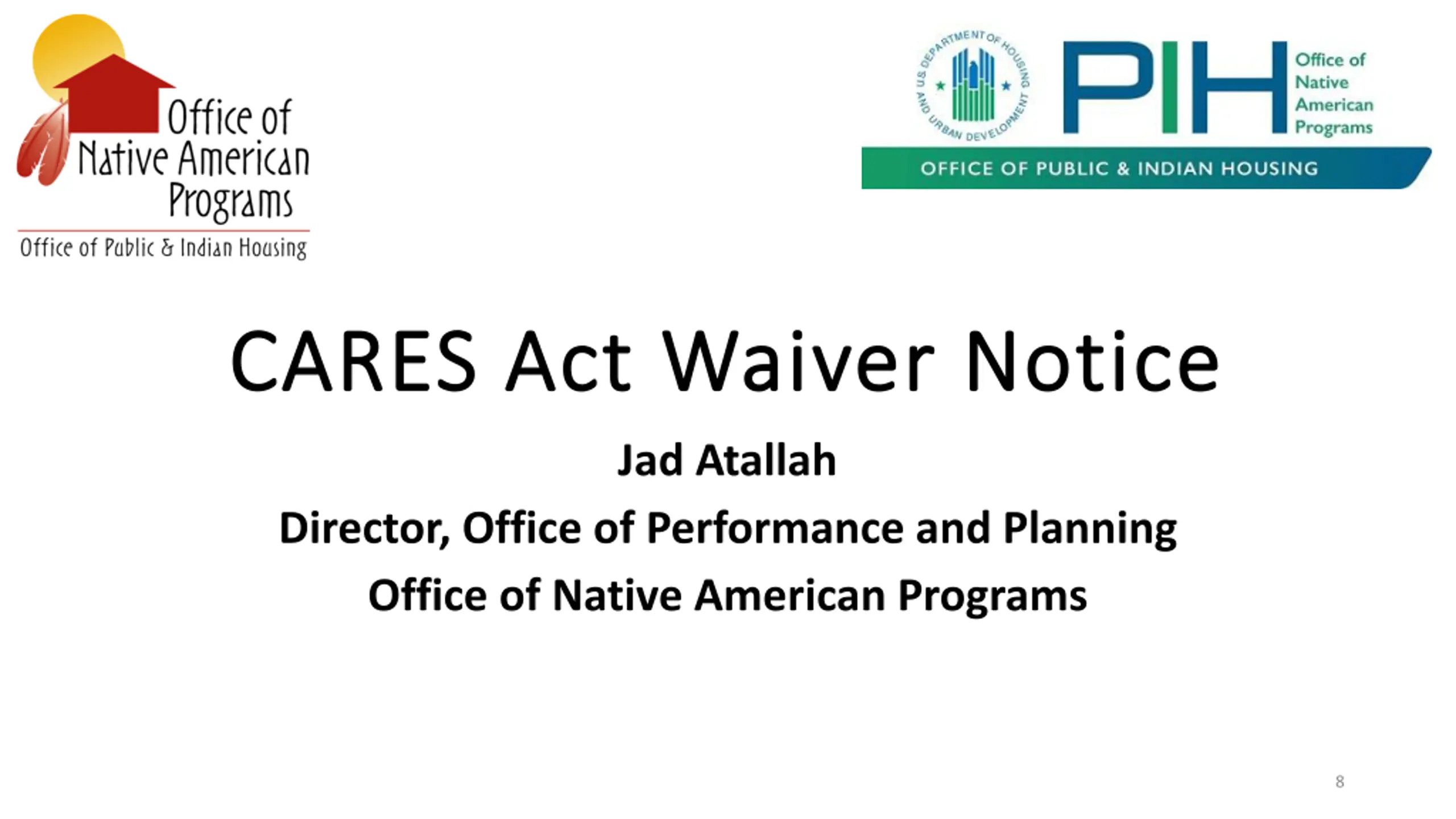 Office of Native American Programs
Office of Public & Indian Housing

U.S. DEPARTMENT OF HOUSING AND URBAN DEVELOPMENT

PIH Office of Native American Programs
OFFICE OF PUBLIC & INDIAN HOUSING

CARES Act Waiver Notice

Jad Atallah

Director, Office of Performance and Planning

Office of Native American Programs

8